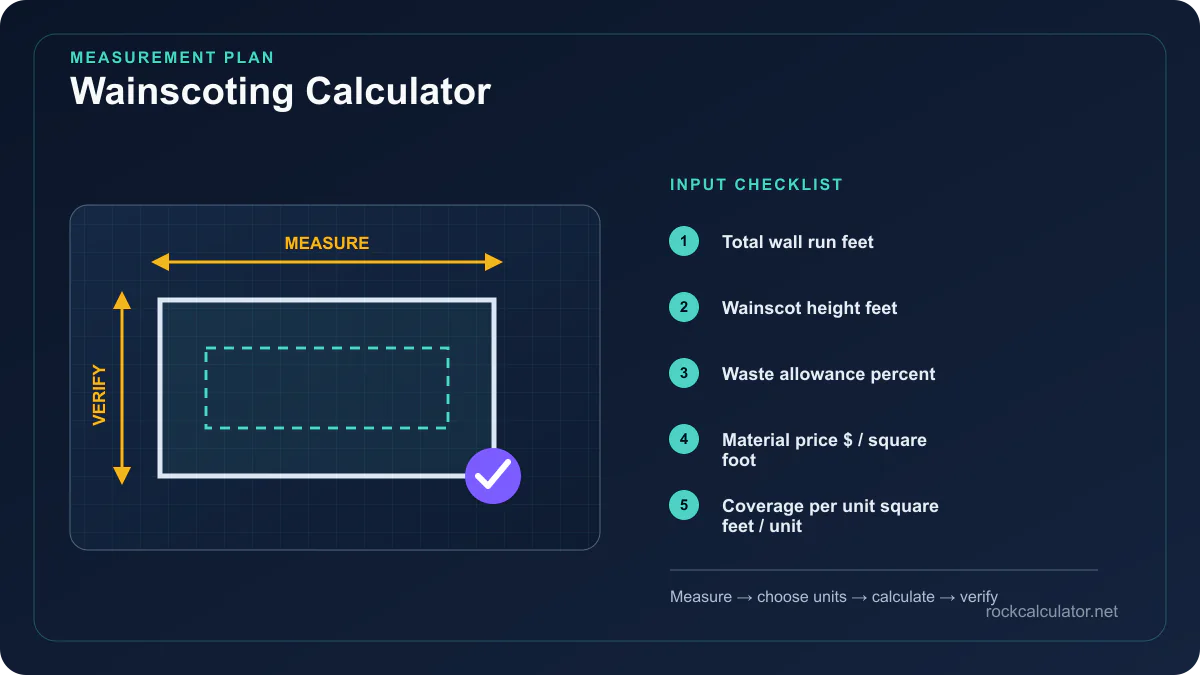 MEASUREMENT PLAN
Wainscoting Calculator

MEASURE

VERIFY

INPUT CHECKLIST

1 Total wall run feet

2 Wainscot height feet

3 Waste allowance percent

4 Material price $ / square foot

5 Coverage per unit square feet / unit

Measure → choose units → calculate → verify

rockcalculator.net